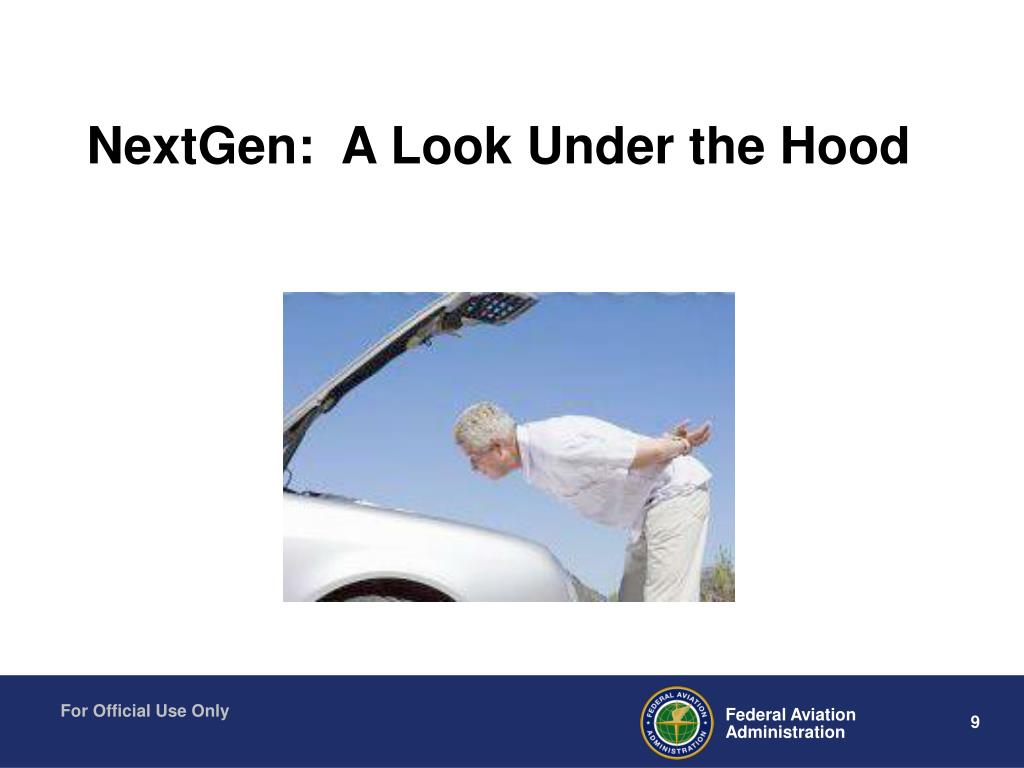 NextGen: A Look Under the Hood

For Official Use Only

FEDERAL AVIATION ADMINISTRATION

Federal Aviation Administration

9